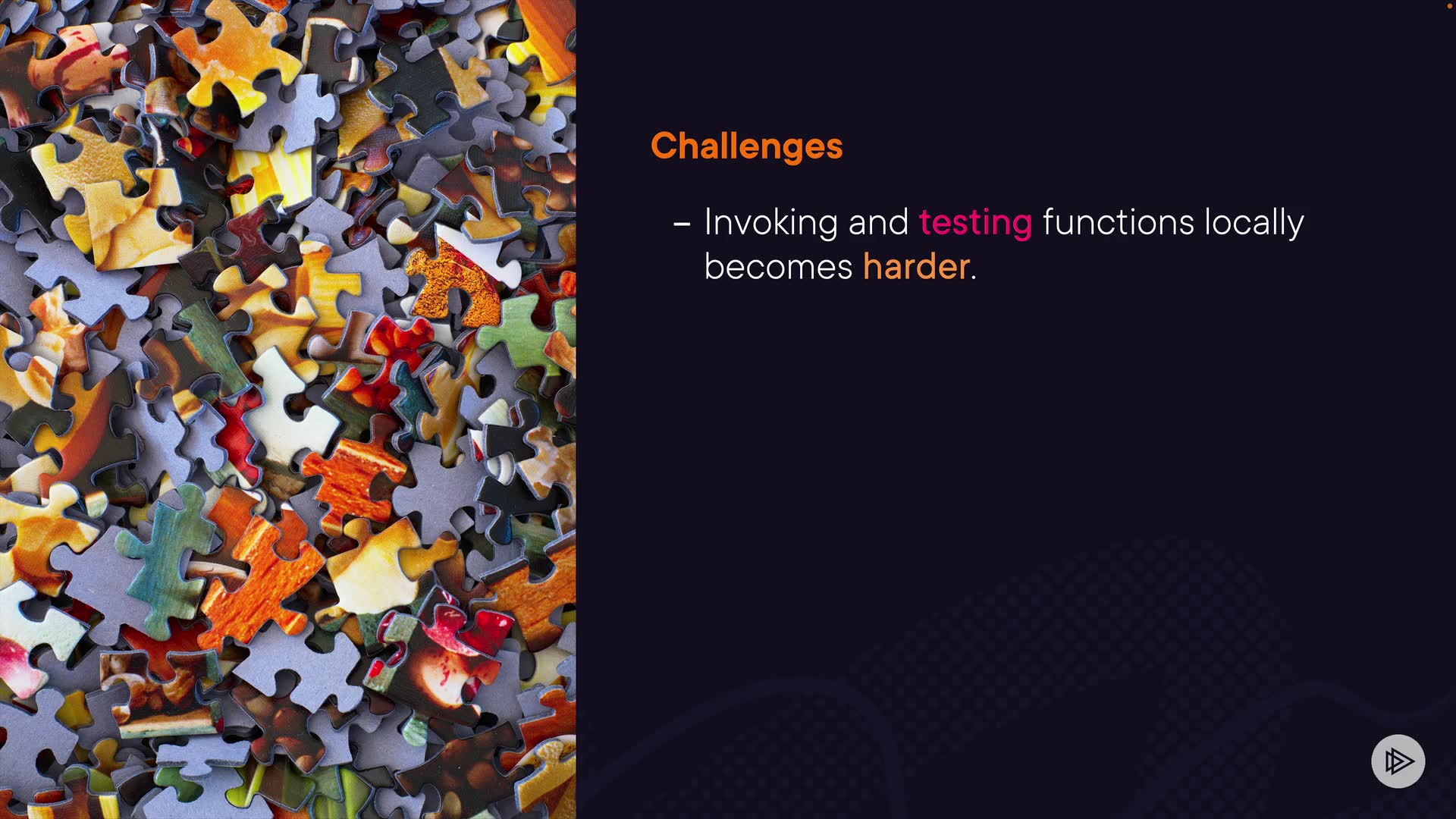 Challenges

– Invoking and testing functions locally becomes harder.